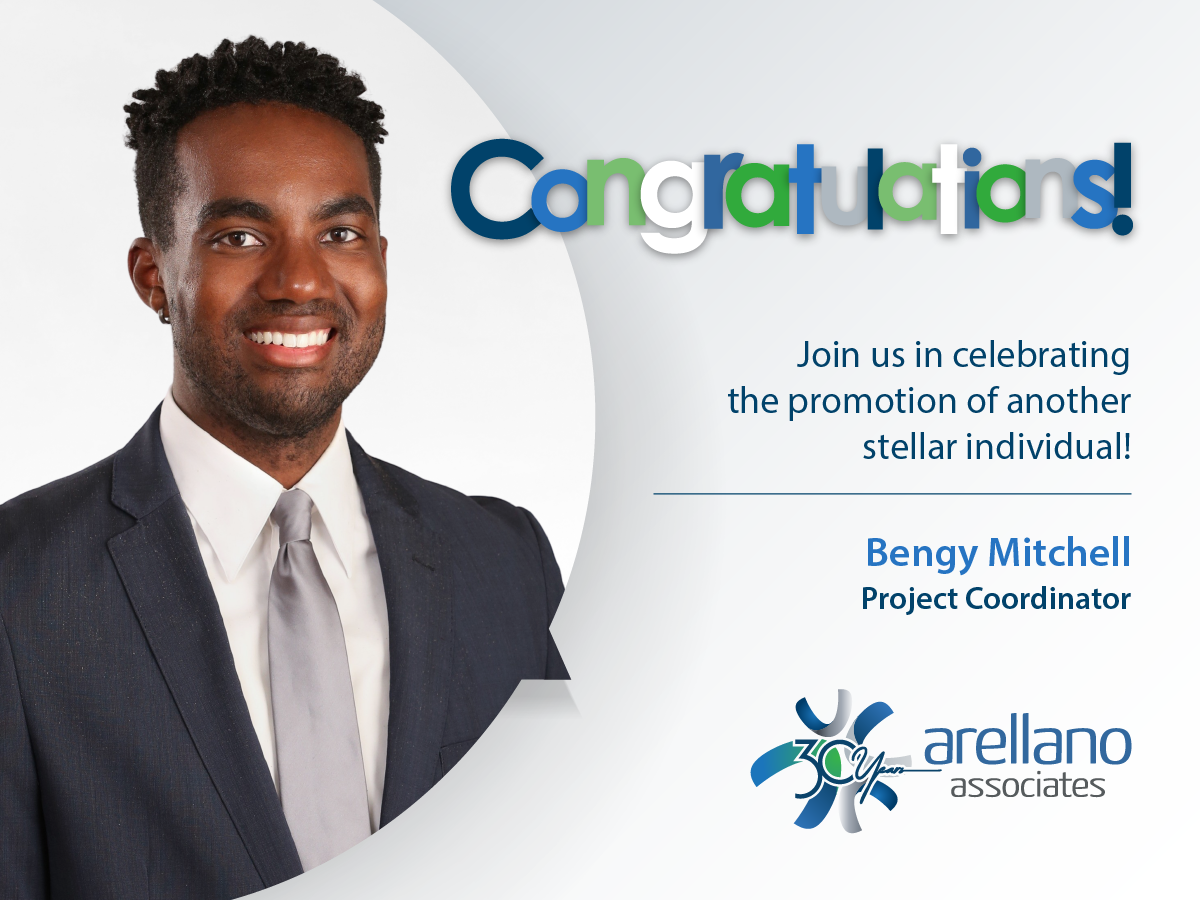 Congratulations!

Join us in celebrating the promotion of another stellar individual!

Bengy Mitchell
Project Coordinator

30 Years
arellano associates